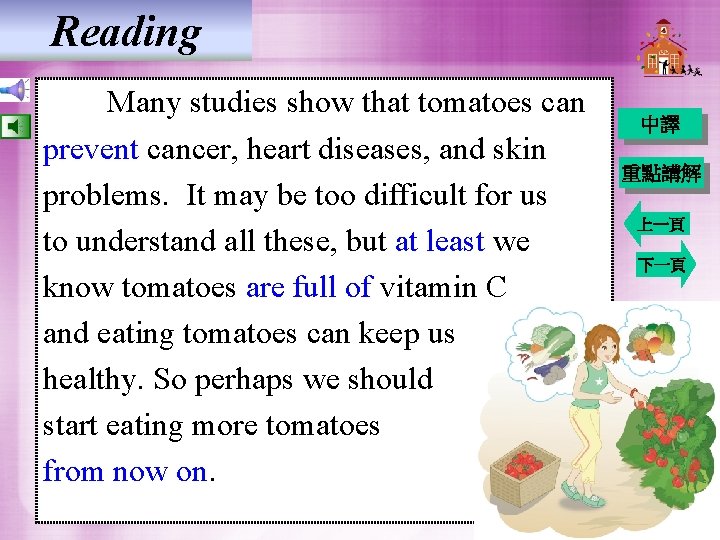 Reading

Many studies show that tomatoes can prevent cancer, heart diseases, and skin problems. It may be too difficult for us to understand all these, but at least we know tomatoes are full of vitamin C and eating tomatoes can keep us healthy. So perhaps we should start eating more tomatoes from now on.

中譯

重點講解

上一頁

下一頁